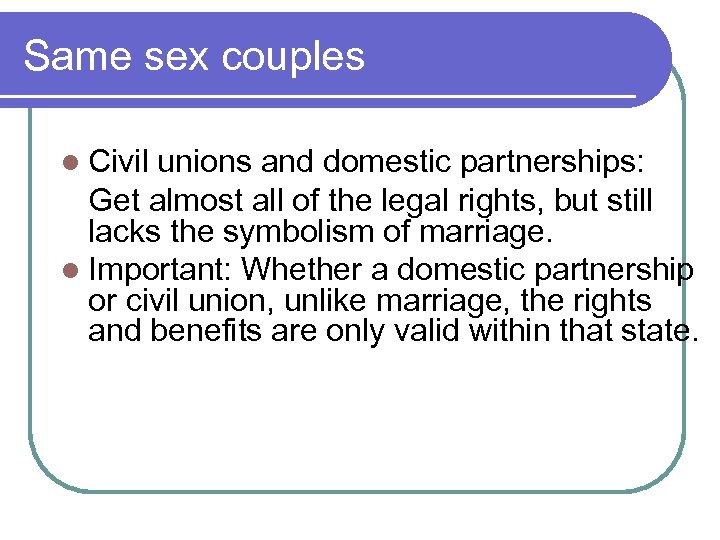 Same sex couples

- Civil unions and domestic partnerships:

  Get almost all of the legal rights, but still lacks the symbolism of marriage.

- Important: Whether a domestic partnership or civil union, unlike marriage, the rights and benefits are only valid within that state.